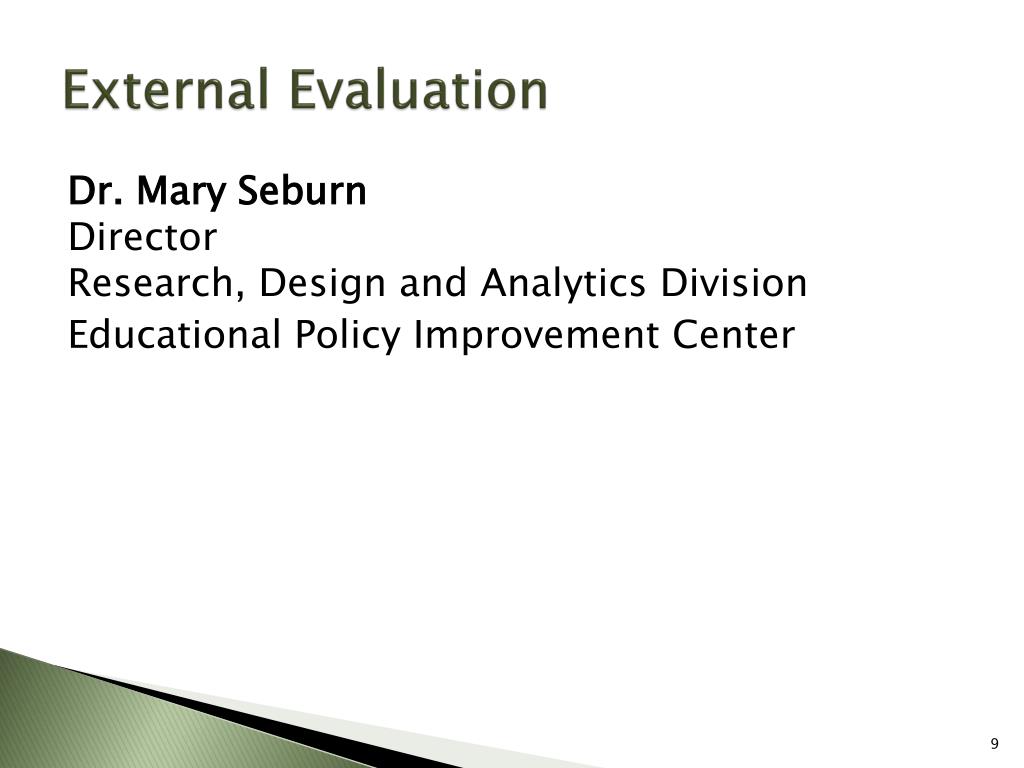 External Evaluation

Dr. Mary Seburn
Director
Research, Design and Analytics Division
Educational Policy Improvement Center

9